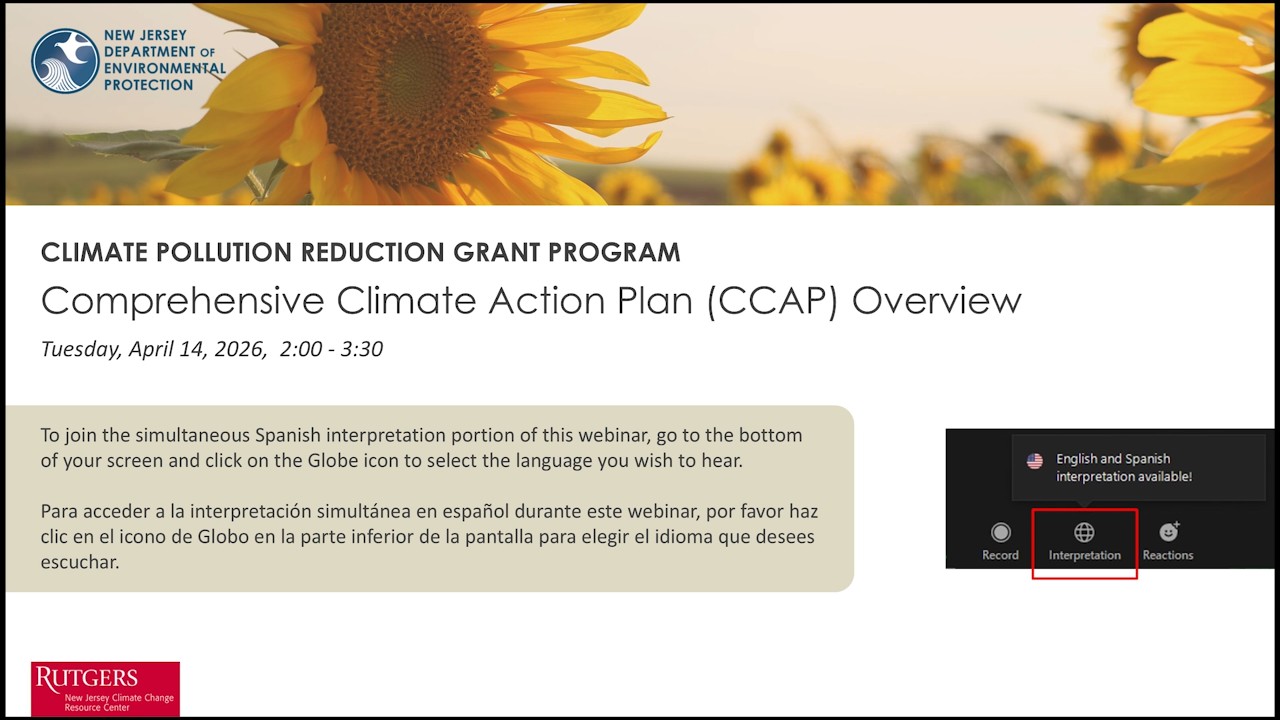 NEW JERSEY DEPARTMENT OF ENVIRONMENTAL PROTECTION

CLIMATE POLLUTION REDUCTION GRANT PROGRAM

Comprehensive Climate Action Plan (CCAP) Overview

Tuesday, April 14, 2026, 2:00 - 3:30

To join the simultaneous Spanish interpretation portion of this webinar, go to the bottom of your screen and click on the Globe icon to select the language you wish to hear.

Para acceder a la interpretación simultánea en español durante este webinar, por favor haz clic en el icono de Globo en la parte inferior de la pantalla para elegir el idioma que desees escuchar.

English and Spanish interpretation available!

Record

Interpretation

Reactions

RUTGERS
New Jersey Climate Change Resource Center